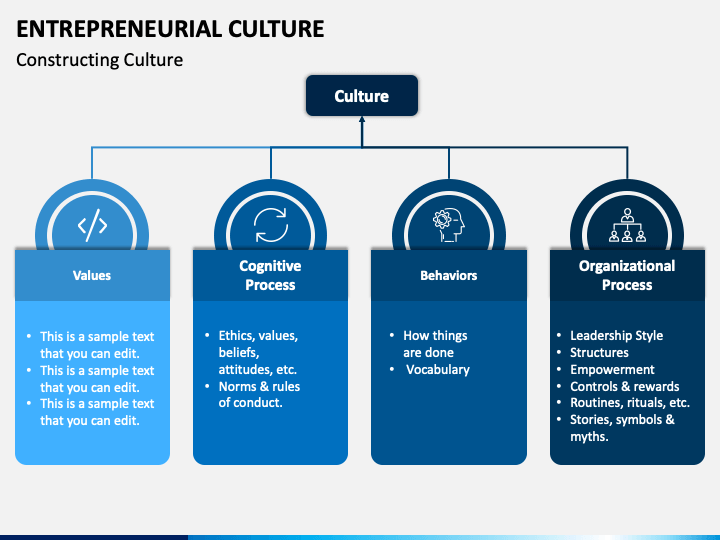 ENTREPRENEURIAL CULTURE

Constructing Culture

Culture

Values

- This is a sample text that you can edit.
- This is a sample text that you can edit.
- This is a sample text that you can edit.

Cognitive Process

- Ethics, values, beliefs, attitudes, etc.
- Norms & rules of conduct.

Behaviors

- How things are done
- Vocabulary

Organizational Process

- Leadership Style
- Structures
- Empowerment
- Controls & rewards
- Routines, rituals, etc.
- Stories, symbols & myths.